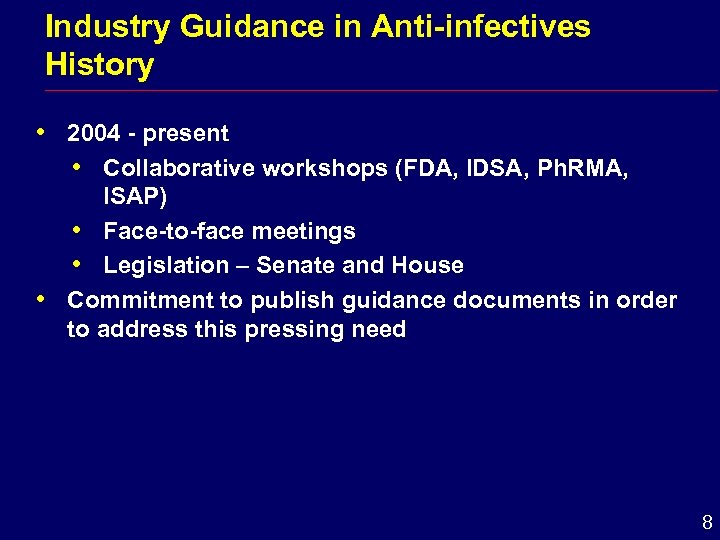 Industry Guidance in Anti-infectives History

• 2004 - present
  • Collaborative workshops (FDA, IDSA, PhRMA, ISAP)
  • Face-to-face meetings
  • Legislation – Senate and House
• Commitment to publish guidance documents in order to address this pressing need

8